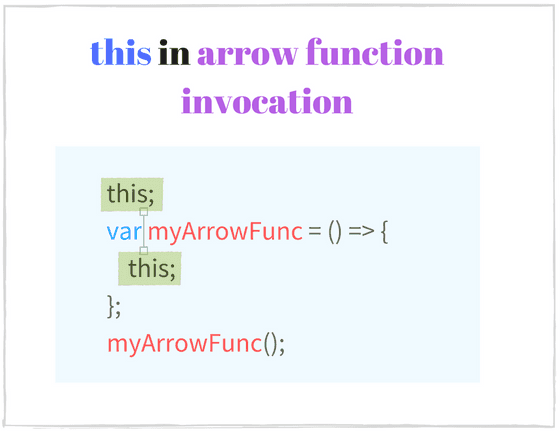 this in arrow function invocation

this;
var myArrowFunc = () => {
  this;
};
myArrowFunc();